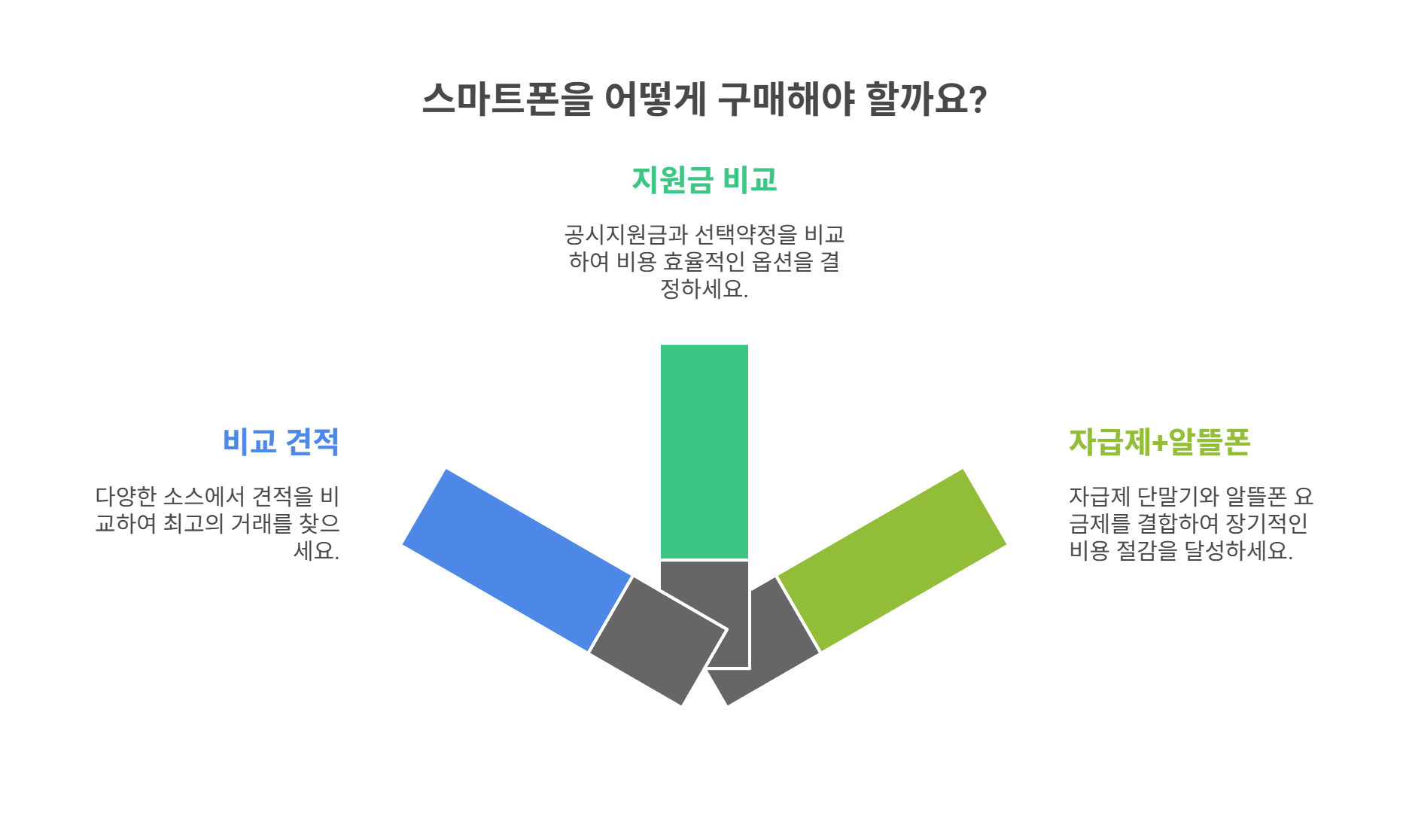 스마트폰을 어떻게 구매해야 할까요?

지원금 비교

공시지원금과 선택약정을 비교하여 비용 효율적인 옵션을 결정하세요.

비교 견적

다양한 소스에서 견적을 비교하여 최고의 거래를 찾으세요.

자급제+알뜰폰

자급제 단말기와 알뜰폰 요금제를 결합하여 장기적인 비용 절감을 달성하세요.